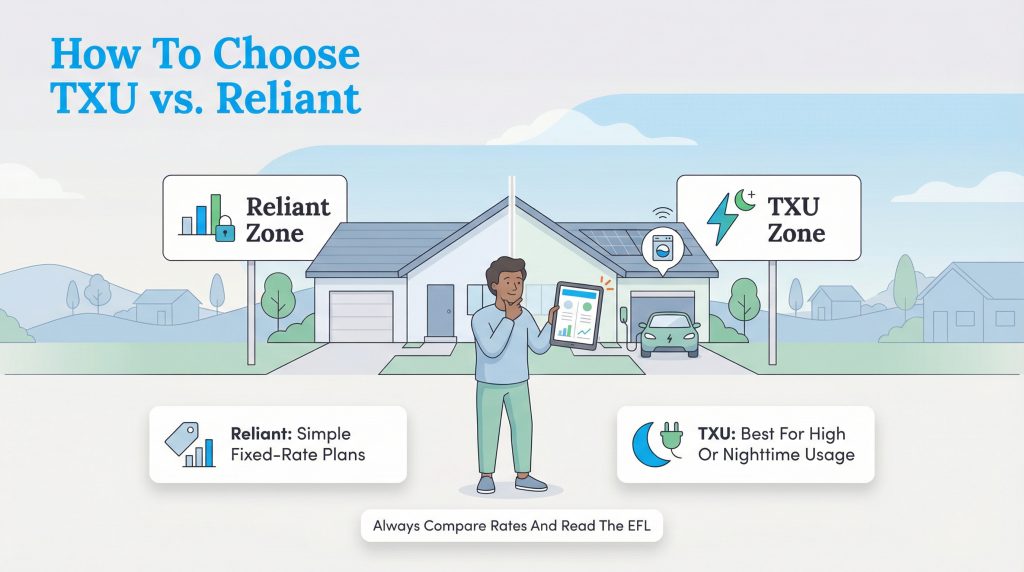 How To Choose TXU vs. Reliant

Reliant Zone

TXU Zone

Reliant: Simple Fixed-Rate Plans

TXU: Best For High Or Nighttime Usage

Always Compare Rates And Read The EFL